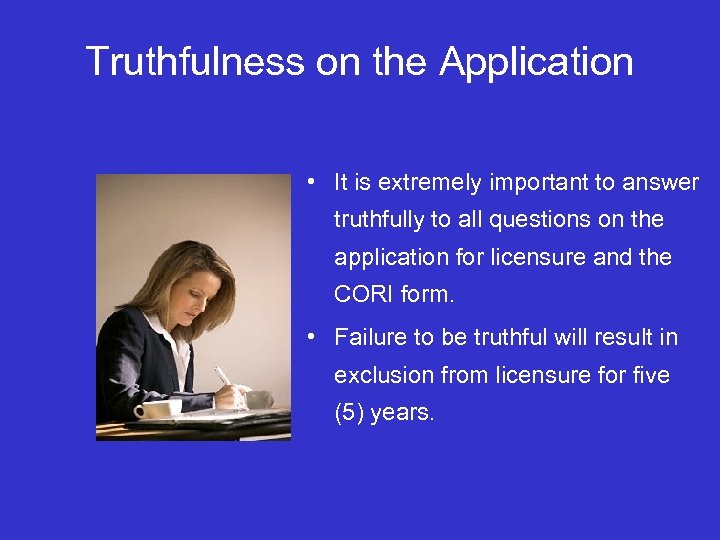 Truthfulness on the Application

• It is extremely important to answer truthfully to all questions on the application for licensure and the CORI form.

• Failure to be truthful will result in exclusion from licensure for five (5) years.